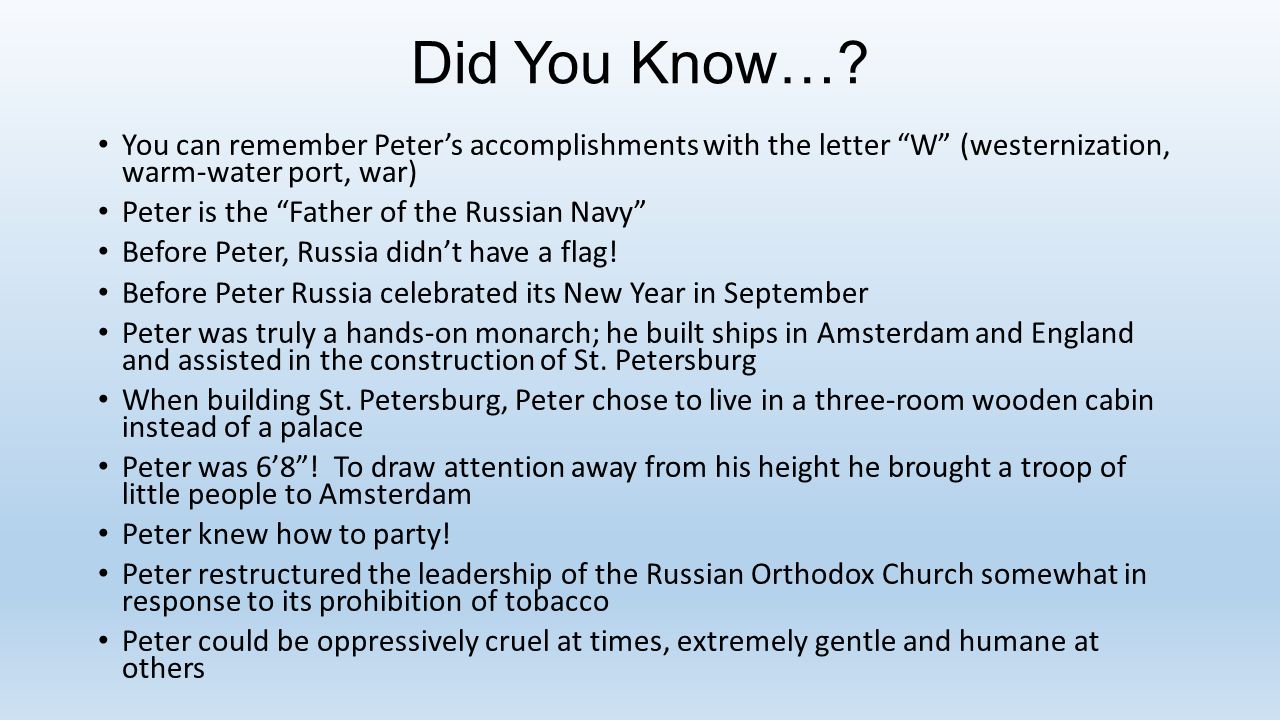 Did You Know…?

• You can remember Peter’s accomplishments with the letter “W” (westernization, warm-water port, war)
• Peter is the “Father of the Russian Navy”
• Before Peter, Russia didn’t have a flag!
• Before Peter Russia celebrated its New Year in September
• Peter was truly a hands-on monarch; he built ships in Amsterdam and England and assisted in the construction of St. Petersburg
• When building St. Petersburg, Peter chose to live in a three-room wooden cabin instead of a palace
• Peter was 6’8”! To draw attention away from his height he brought a troop of little people to Amsterdam
• Peter knew how to party!
• Peter restructured the leadership of the Russian Orthodox Church somewhat in response to its prohibition of tobacco
• Peter could be oppressively cruel at times, extremely gentle and humane at others